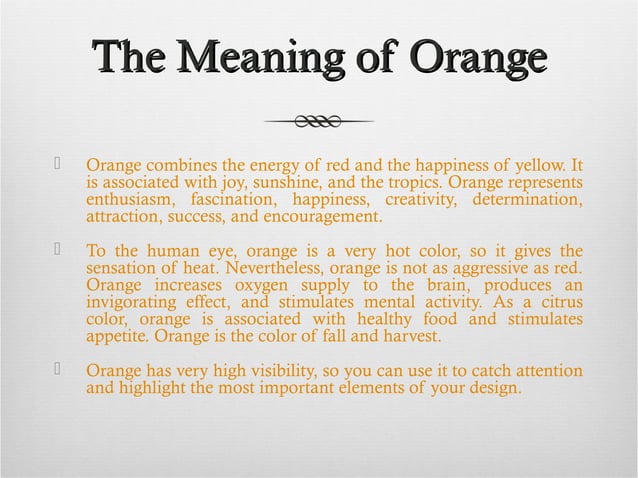 The Meaning of Orange

Orange combines the energy of red and the happiness of yellow. It is associated with joy, sunshine, and the tropics. Orange represents enthusiasm, fascination, happiness, creativity, determination, attraction, success, and encouragement.

To the human eye, orange is a very hot color, so it gives the sensation of heat. Nevertheless, orange is not as aggressive as red. Orange increases oxygen supply to the brain, produces an invigorating effect, and stimulates mental activity. As a citrus color, orange is associated with healthy food and stimulates appetite. Orange is the color of fall and harvest.

Orange has very high visibility, so you can use it to catch attention and highlight the most important elements of your design.